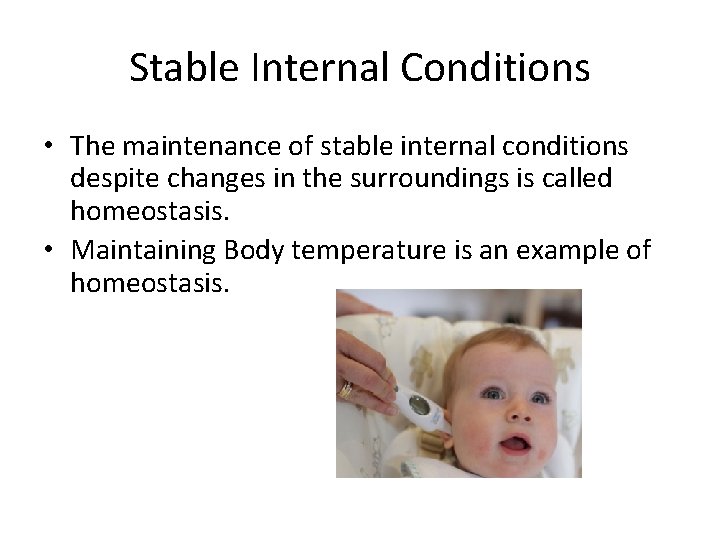 Stable Internal Conditions

• The maintenance of stable internal conditions despite changes in the surroundings is called homeostasis.

• Maintaining Body temperature is an example of homeostasis.